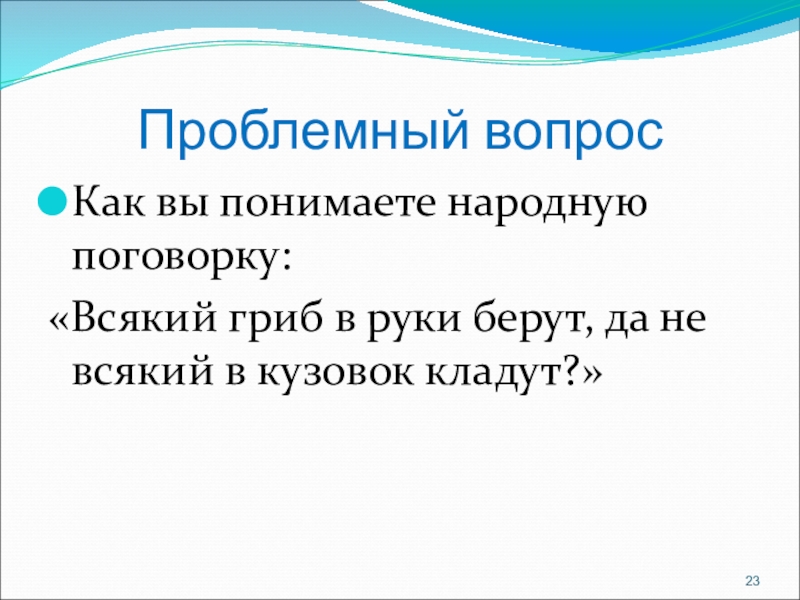 Проблемный вопрос

Как вы понимаете народную поговорку:

«Всякий гриб в руки берут, да не всякий в кузовок кладут?»

23